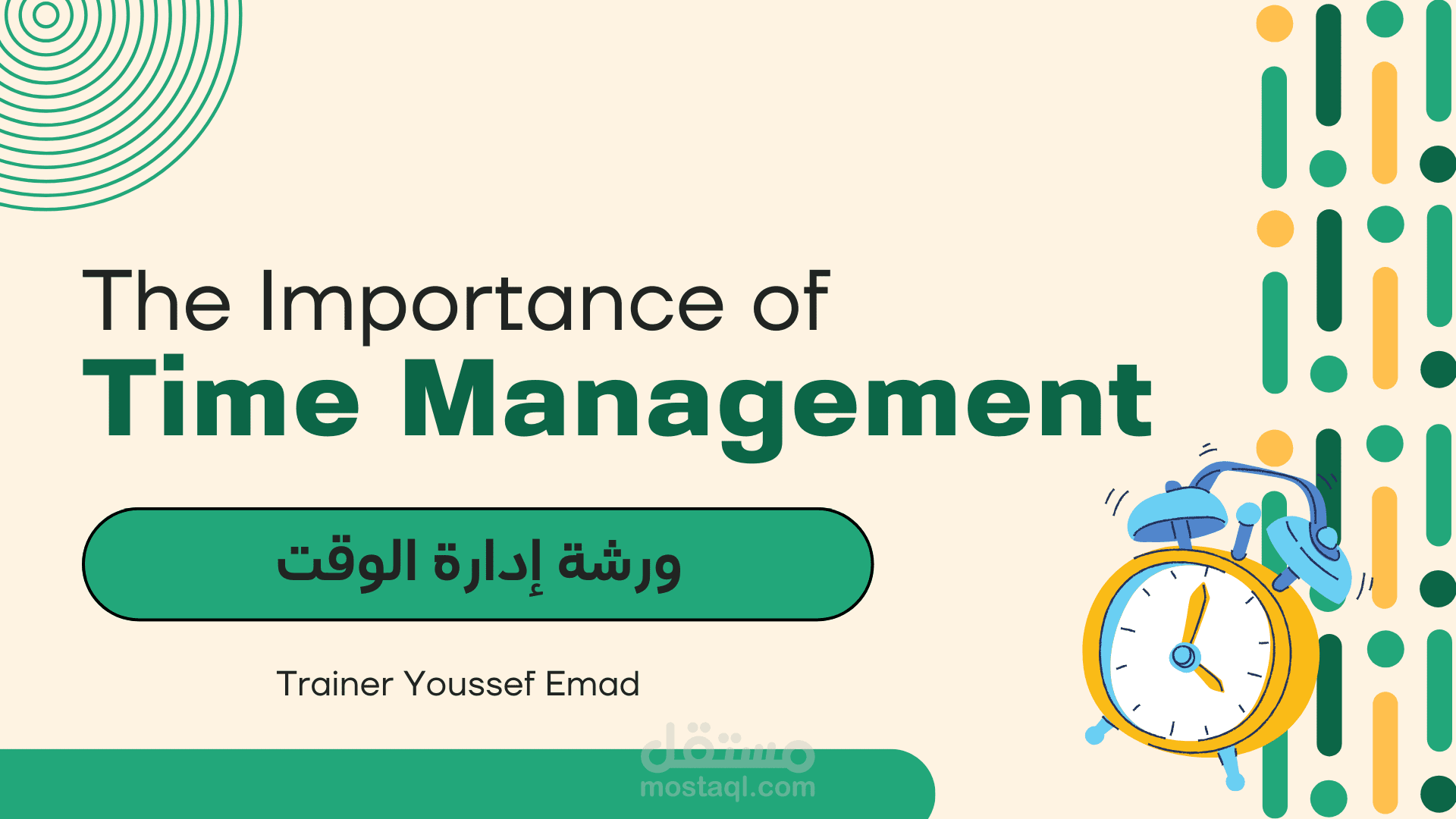 The Importance of
Time Management

ورشة إدارة الوقت

Trainer Youssef Emad

مستقل
mostaql.com